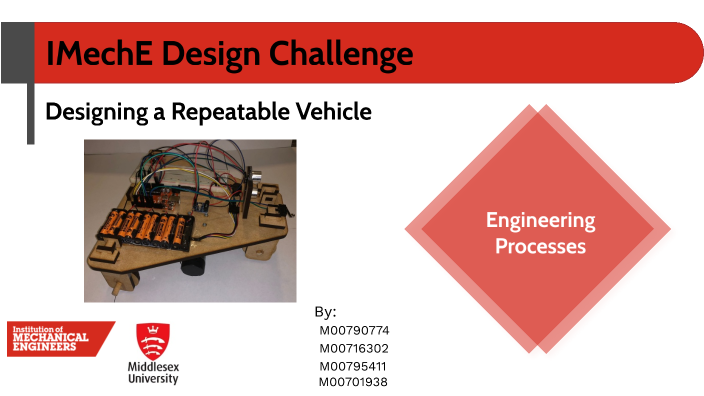 IMechE Design Challenge

Designing a Repeatable Vehicle

Engineering Processes

Institution of MECHANICAL ENGINEERS

Middlesex University

By:
M00790774
M00716302
M00795411
M00701938